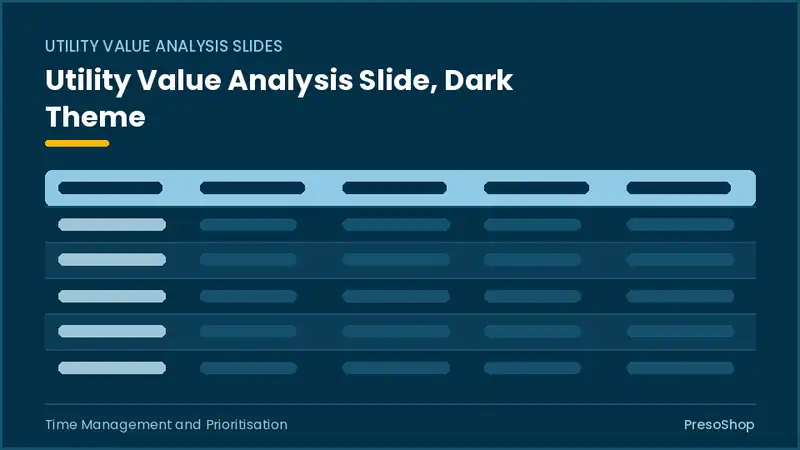 UTILITY VALUE ANALYSIS SLIDES

Utility Value Analysis Slide, Dark Theme

Time Management and Prioritisation

PresoShop